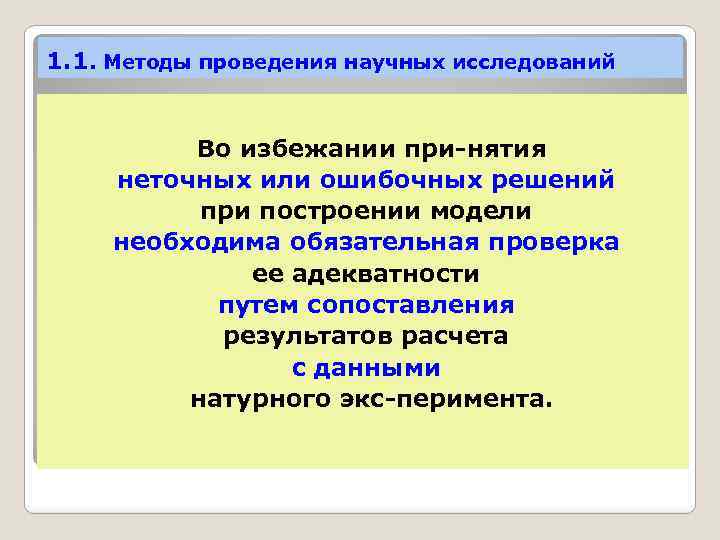 1.1. Методы проведения научных исследований

Во избежании при-нятия неточных или ошибочных решений при построении модели необходима обязательная проверка ее адекватности путем сопоставления результатов расчета с данными натурного экс-перимента.